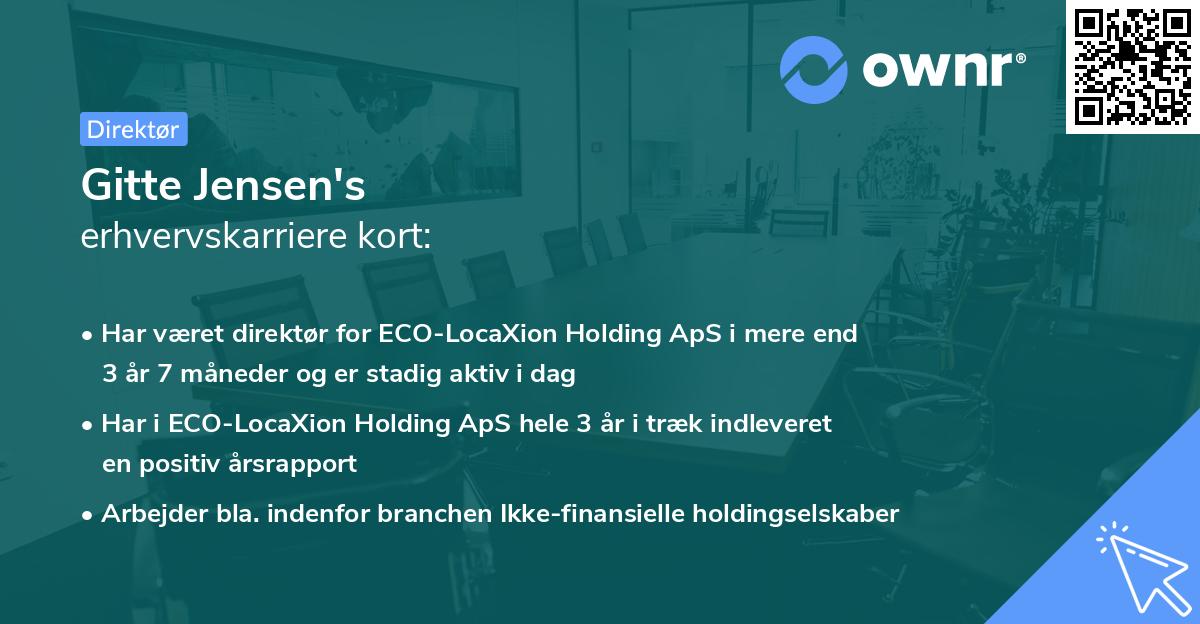 ownr®

Direktør

Gitte Jensen's
erhvervskarriere kort:

• Har været direktør for ECO-LocaXion Holding ApS i mere end 3 år 7 måneder og er stadig aktiv i dag

• Har i ECO-LocaXion Holding ApS hele 3 år i træk indleveret en positiv årsrapport

• Arbejder bla. indenfor branchen Ikke-finansielle holdingselskaber